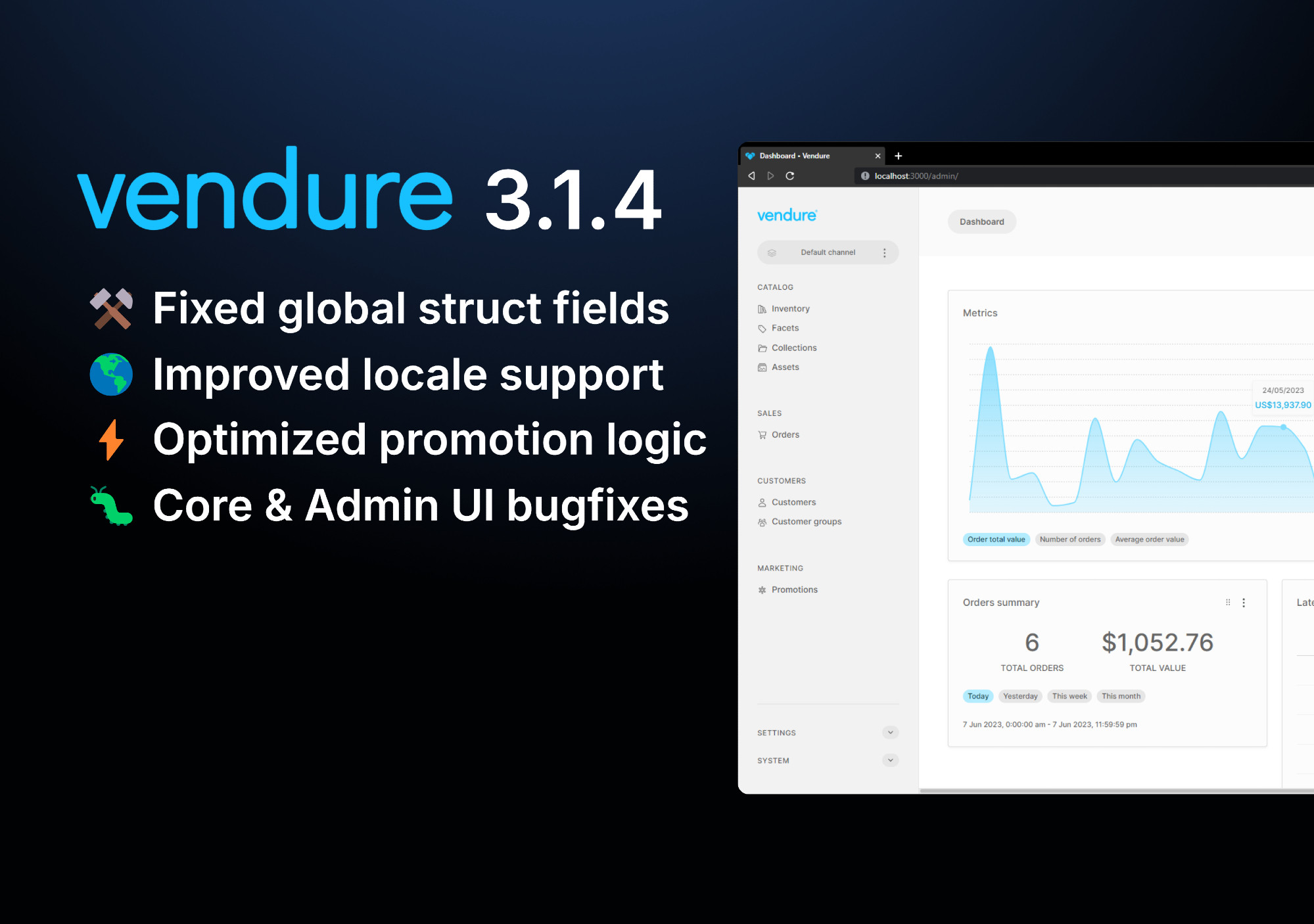 vendure 3.1.4

Fixed global struct fields
Improved locale support
Optimized promotion logic
Core & Admin UI bugfixes

Dashboard • Vendure
localhost:3000/admin/

vendure
Default channel
CATALOG
Inventory
Facets
Collections
Assets
SALES
Orders
CUSTOMERS
Customers
Customer groups
MARKETING
Promotions
SETTINGS
SYSTEM

Dashboard

Metrics
24/05/2023
US$13,937.90
Order total value
Number of orders
Average order value

Orders summary
6
TOTAL ORDERS
$1,052.76
TOTAL VALUE
Today
Yesterday
This week
This month
7 Jun 2023, 0:00:00 am - 7 Jun 2023, 11:59:59 pm

Late